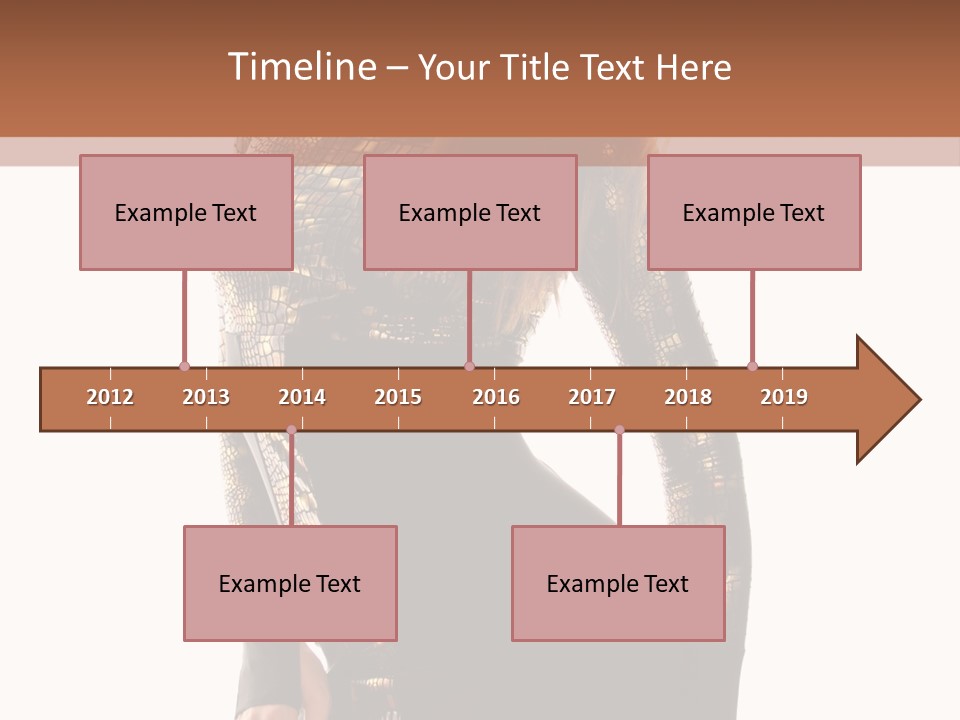 Timeline – Your Title Text Here

Example Text

Example Text

Example Text

2012
2013
2014
2015
2016
2017
2018
2019

Example Text

Example Text